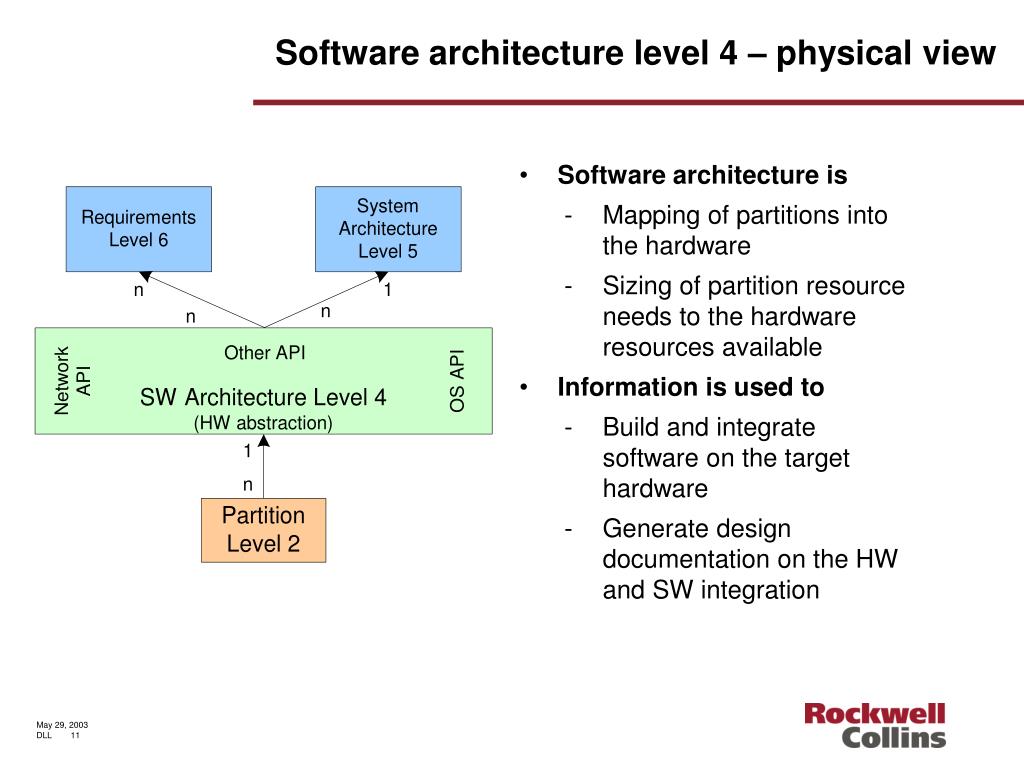 Software architecture level 4 – physical view

Requirements Level 6

System Architecture Level 5

n

1

n

n

Network API

Other API

SW Architecture Level 4
(HW abstraction)

OS API

1

n

Partition Level 2

• Software architecture is
- Mapping of partitions into the hardware
- Sizing of partition resource needs to the hardware resources available
• Information is used to
- Build and integrate software on the target hardware
- Generate design documentation on the HW and SW integration

May 29, 2003
DLL 11

Rockwell Collins